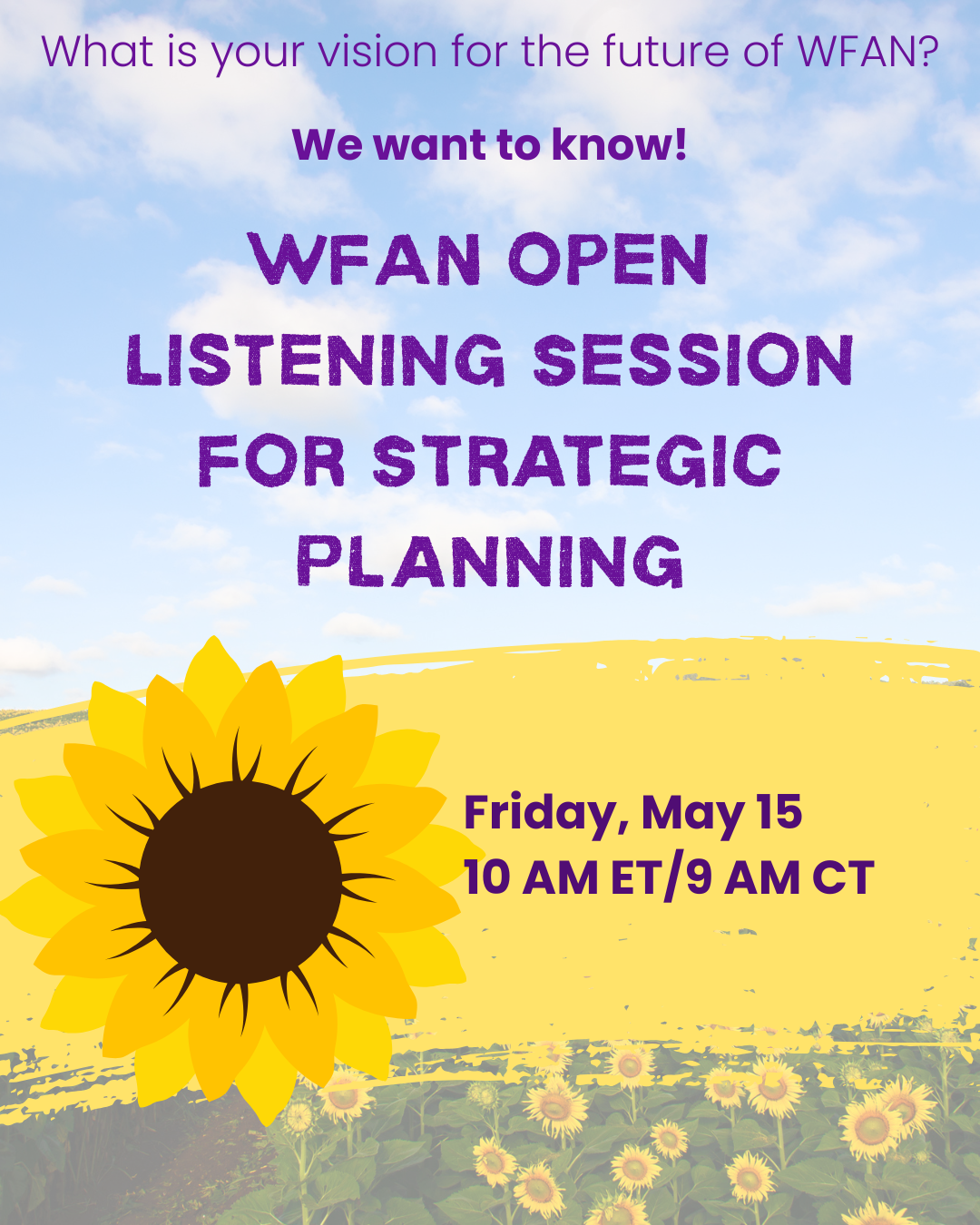 What is your vision for the future of WFAN?

We want to know!

WFAN OPEN LISTENING SESSION FOR STRATEGIC PLANNING

Friday, May 15
10 AM ET/9 AM CT